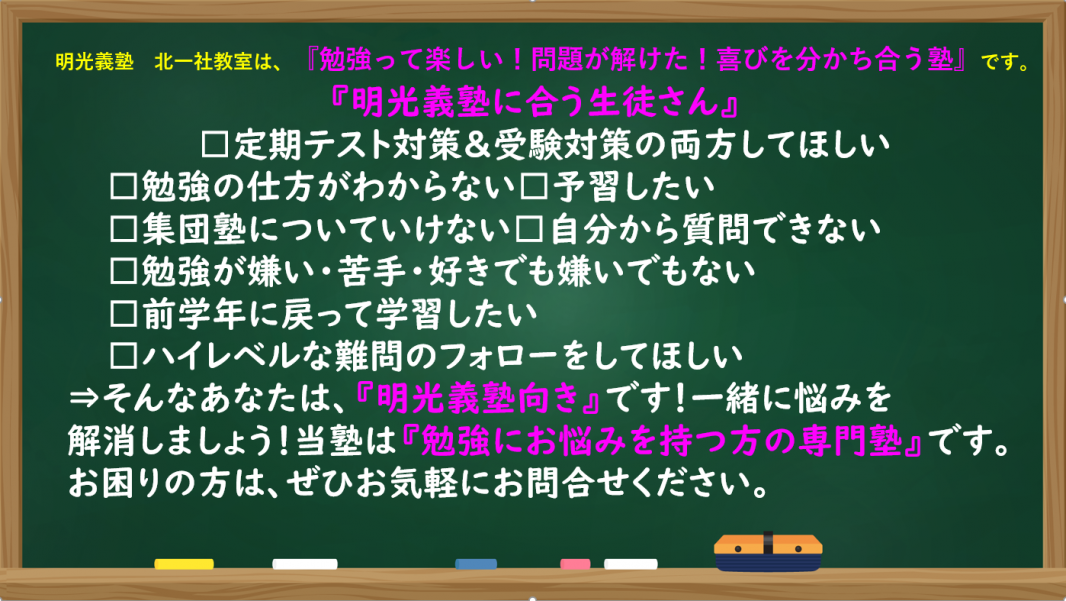 明光義塾　北一社教室は、『勉強って楽しい！問題が解けた！喜びを分かち合う塾』です。

『明光義塾に合う生徒さん』

□定期テスト対策＆受験対策の両方してほしい
□勉強の仕方がわからない□予習したい
□集団塾についていけない□自分から質問できない
□勉強が嫌い・苦手・好きでも嫌いでもない
□前学年に戻って学習したい
□ハイレベルな難問のフォローをしてほしい

⇒そんなあなたは、『明光義塾向き』です！一緒に悩みを解消しましょう！当塾は『勉強にお悩みを持つ方の専門塾』です。お困りの方は、ぜひお気軽にお問合せください。